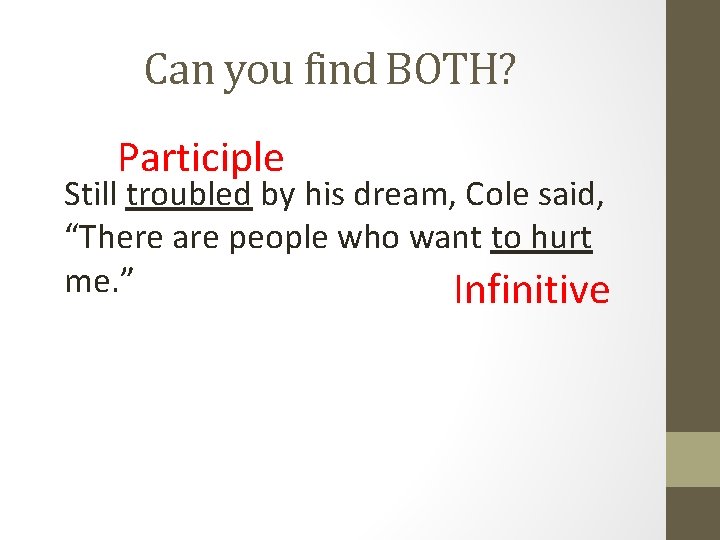 Can you find BOTH?

Participle

Still troubled by his dream, Cole said, “There are people who want to hurt me.”

Infinitive